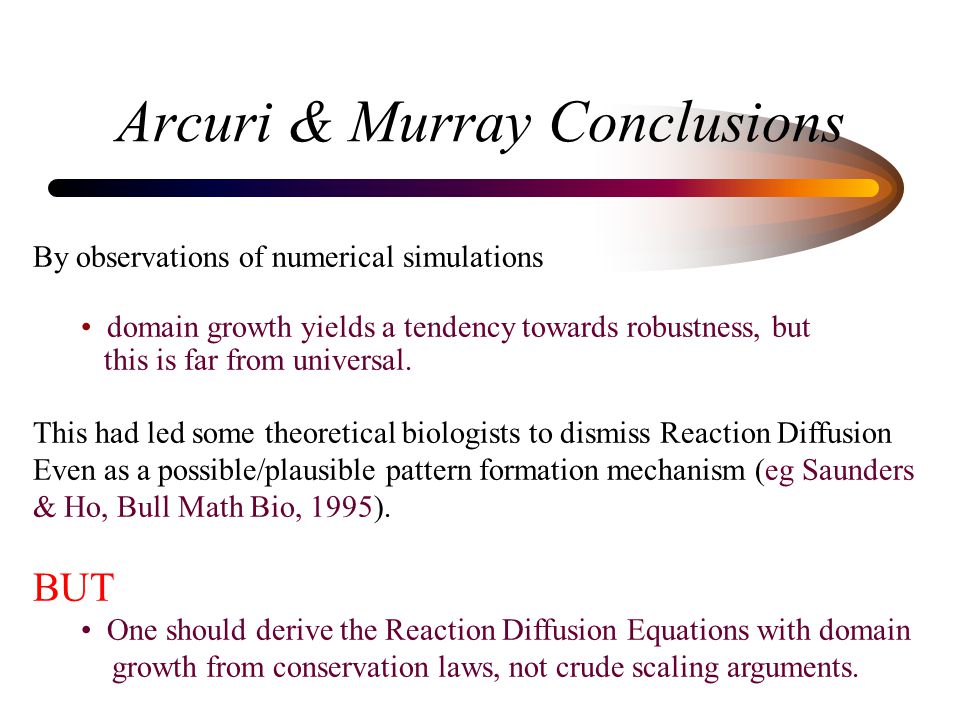 Arcuri & Murray Conclusions

By observations of numerical simulations

• domain growth yields a tendency towards robustness, but this is far from universal.

This had led some theoretical biologists to dismiss Reaction Diffusion Even as a possible/plausible pattern formation mechanism (eg Saunders & Ho, Bull Math Bio, 1995).

BUT

• One should derive the Reaction Diffusion Equations with domain growth from conservation laws, not crude scaling arguments.